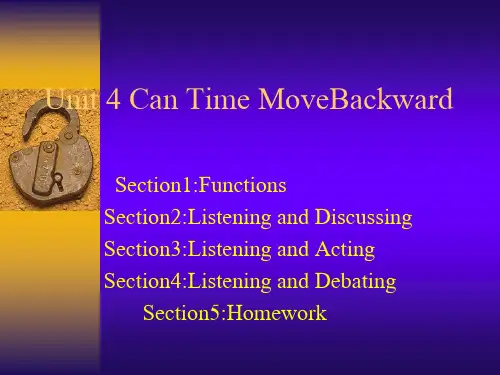 Unit 4 Can Time MoveBackward

Section1:Functions
Section2:Listening and Discussing
Section3:Listening and Acting
Section4:Listening and Debating
Section5:Homework